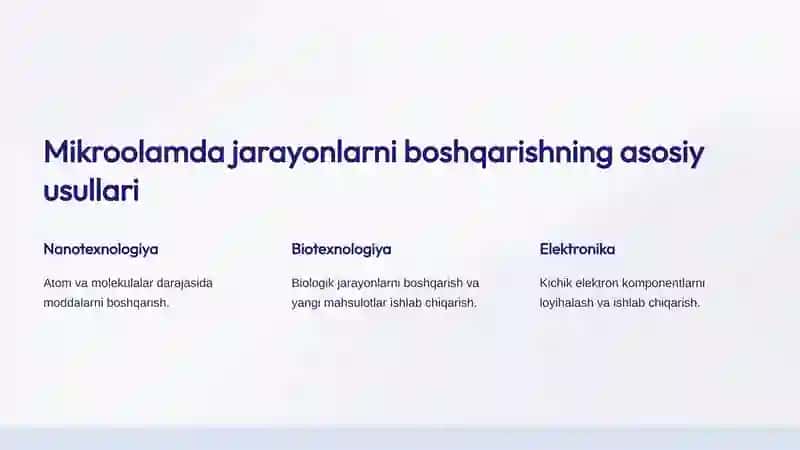 Mikroolamda jarayonlarni boshqarishning asosiy usullari

Nanotexnologiya

Atom va molekulalar darajasida moddalarni boshqarish.

Biotexnologiya

Biologik jarayonlarni boshqarish va yangi mahsulotlar ishlab chiqarish.

Elektronika

Kichik elektron komponentlarni loyihalash va ishlab chiqarish.